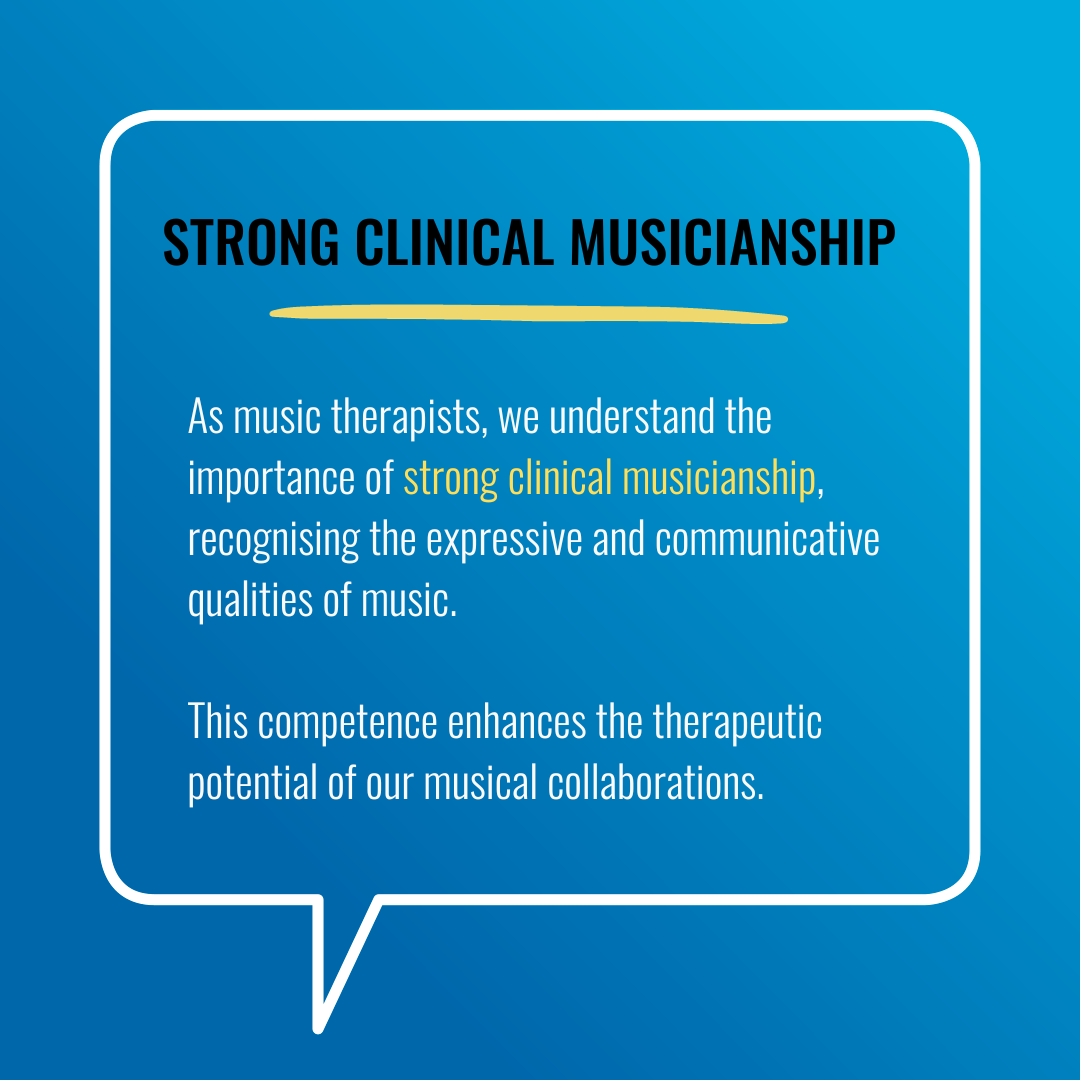 STRONG CLINICAL MUSICIANSHIP

As music therapists, we understand the importance of strong clinical musicianship, recognising the expressive and communicative qualities of music.

This competence enhances the therapeutic potential of our musical collaborations.